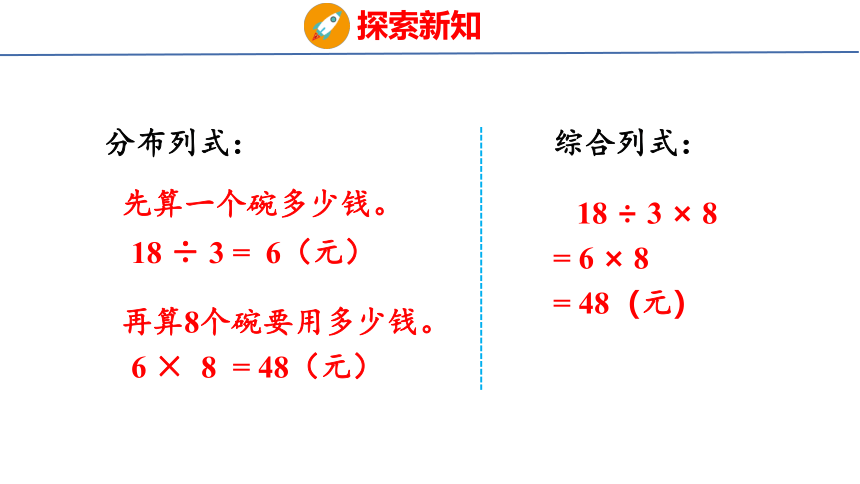 探索新知

分布列式：

先算一个碗多少钱。

$18 \div 3 = 6$（元）

再算8个碗要用多少钱。

$6 \times 8 = 48$（元）

综合列式：

$18 \div 3 \times 8$

$= 6 \times 8$

$= 48$（元）